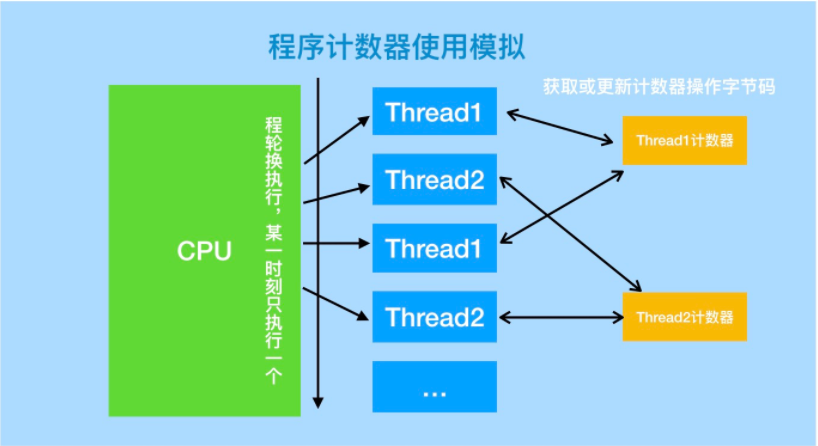 程序计数器使用模拟

CPU

程轮换执行，某一时刻只执行一个

Thread1

Thread2

Thread1

Thread2

...

获取或更新计数器操作字节码

Thread1计数器

Thread2计数器